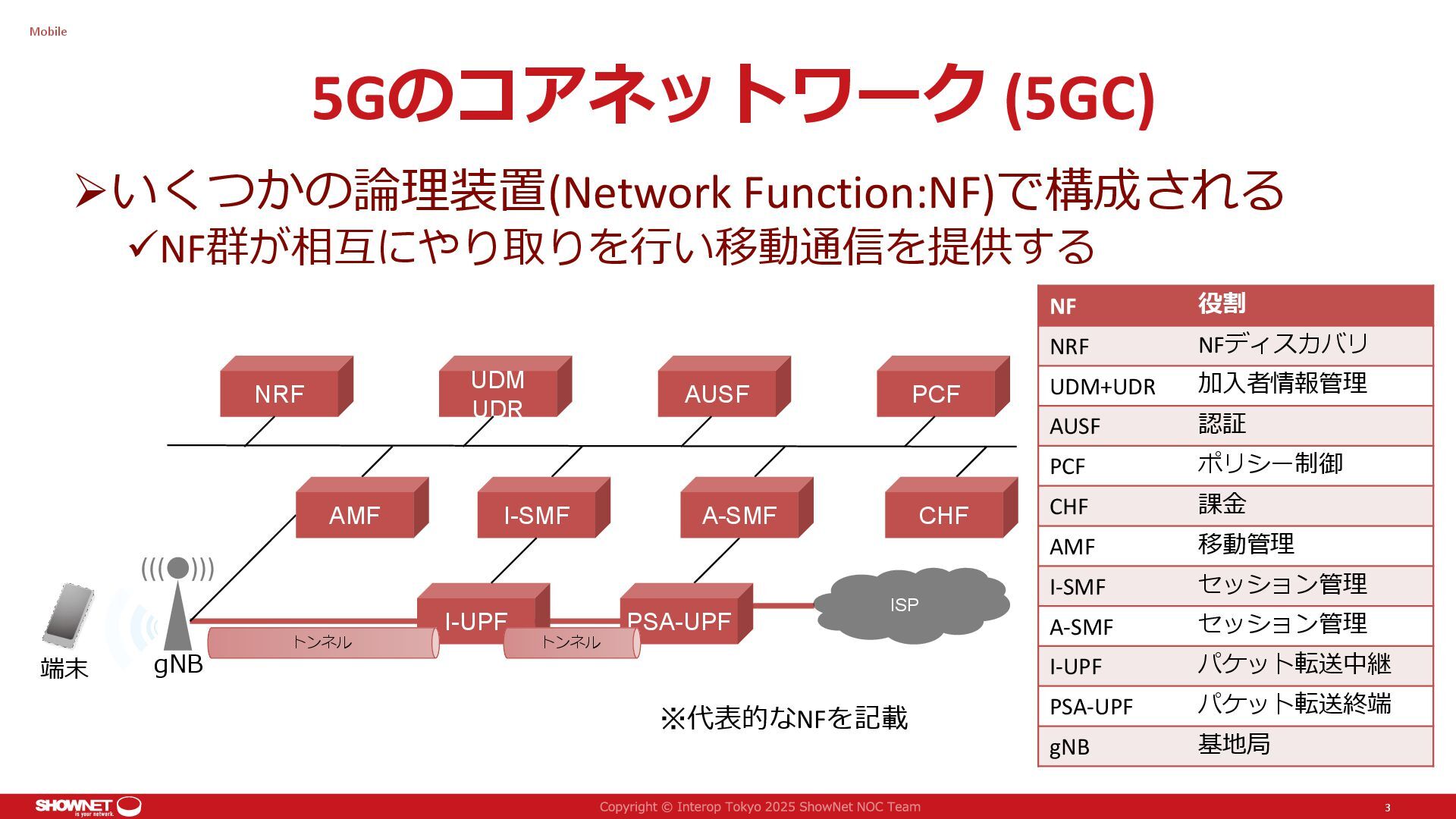 Mobile

5Gのコアネットワーク (5GC)

➤いくつかの論理装置(Network Function:NF)で構成される
✓NF群が相互にやり取りを行い移動通信を提供する

NRF
UDM UDR
AUSF
PCF
AMF
I-SMF
A-SMF
CHF
I-UPF
PSA-UPF
ISP
トンネル
トンネル
端末
gNB

※代表的なNFを記載

| NF | 役割 |
|---|---|
| NRF | NFディスカバリ |
| UDM+UDR | 加入者情報管理 |
| AUSF | 認証 |
| PCF | ポリシー制御 |
| CHF | 課金 |
| AMF | 移動管理 |
| I-SMF | セッション管理 |
| A-SMF | セッション管理 |
| I-UPF | パケット転送中継 |
| PSA-UPF | パケット転送終端 |
| gNB | 基地局 |

SHOWNET is your network.
Copyright © Interop Tokyo 2025 ShowNet NOC Team
3